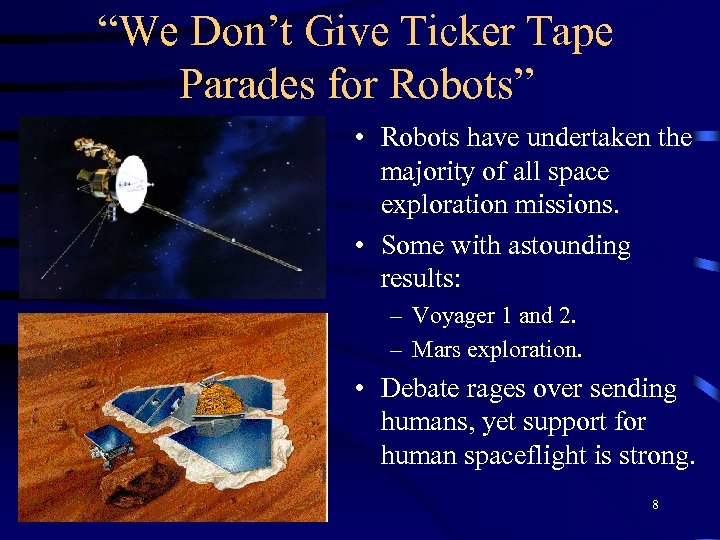 “We Don’t Give Ticker Tape Parades for Robots”

• Robots have undertaken the majority of all space exploration missions.

• Some with astounding results:

– Voyager 1 and 2.

– Mars exploration.

• Debate rages over sending humans, yet support for human spaceflight is strong.

8